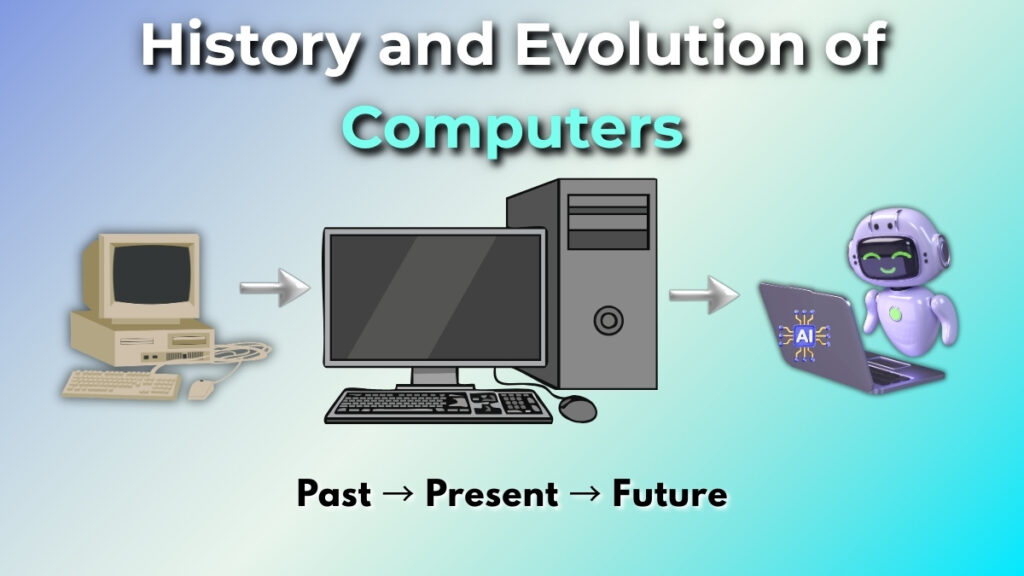 History and Evolution of Computers

AI

Past → Present → Future